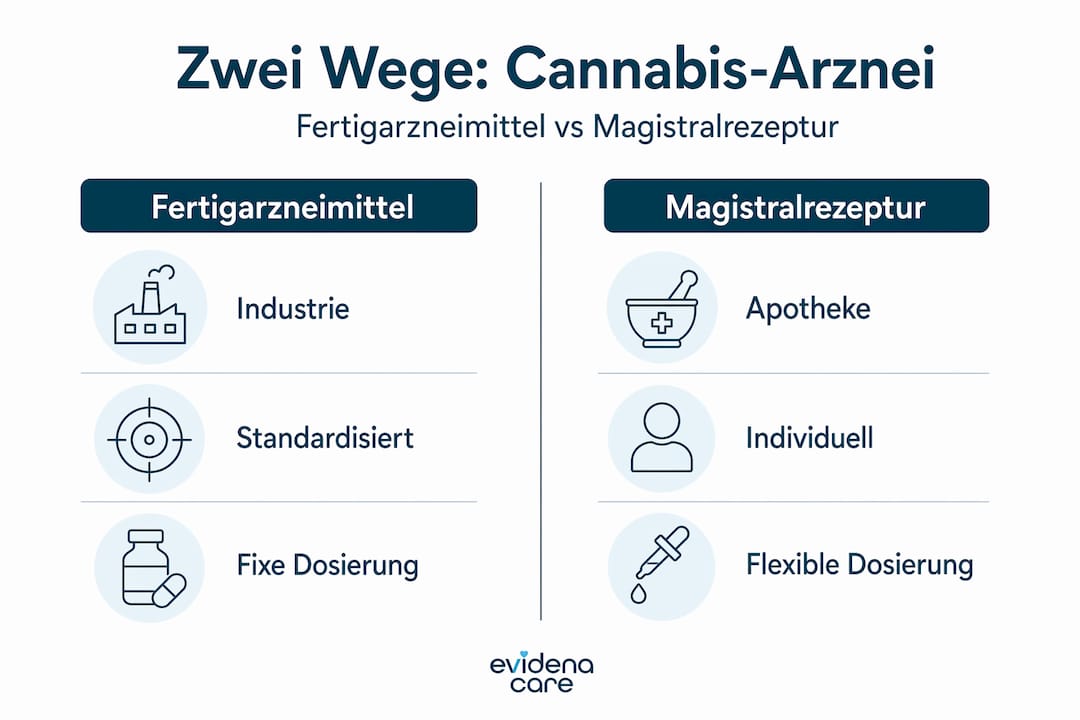 Zwei Wege: Cannabis-Arznei

Fertigarzneimittel vs Magistralrezeptur

Fertigarzneimittel

Industrie

Standardisiert

Fixe Dosierung

Magistralrezeptur

Apotheke

Individuell

Flexible Dosierung

evidena
care